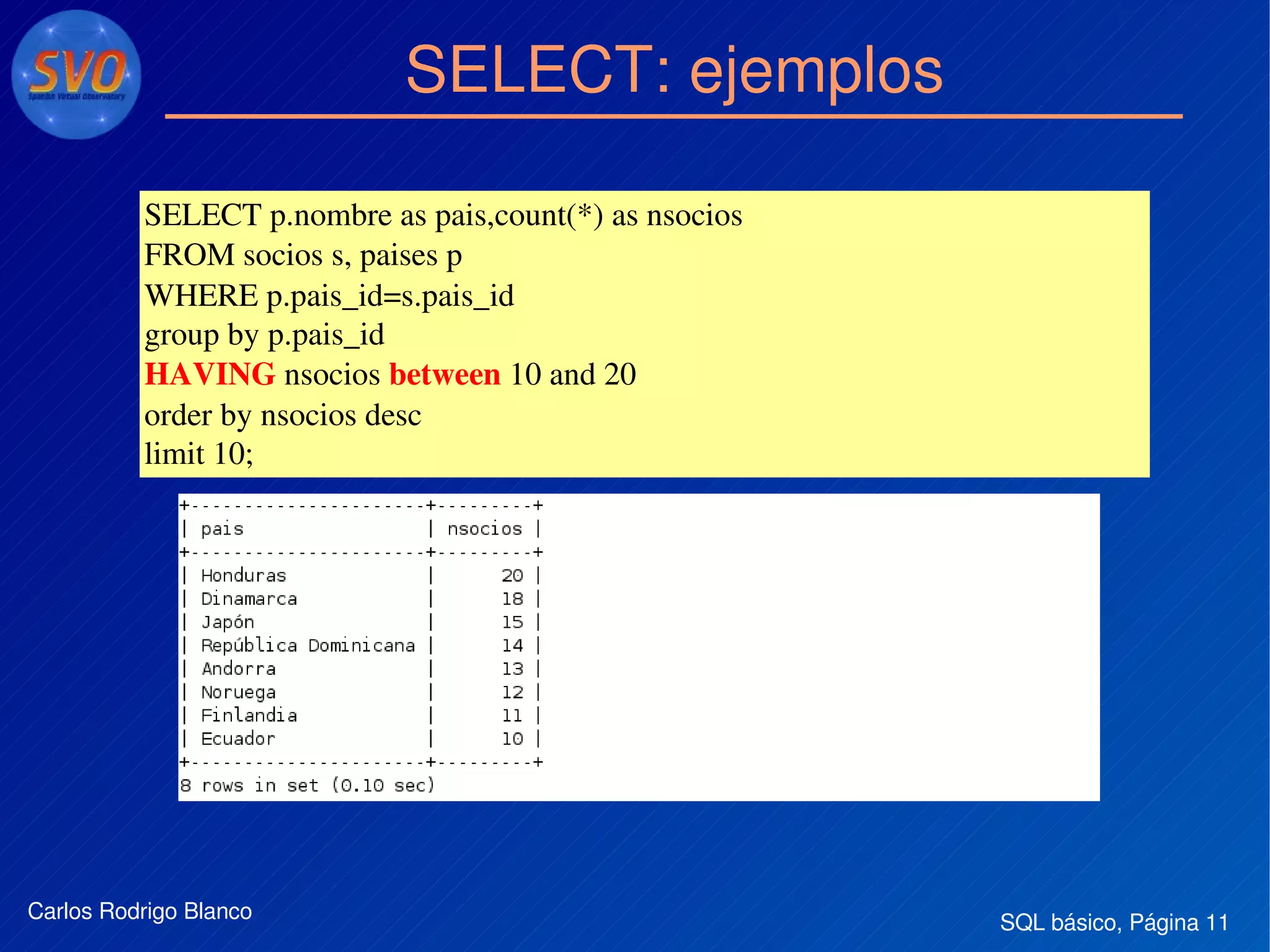 SVO
Spanish Virtual Observatory

SELECT: ejemplos

SELECT p.nombre as pais,count(*) as nsocios
FROM socios s, paises p
WHERE p.pais_id=s.pais_id
group by p.pais_id
HAVING nsocios between 10 and 20
order by nsocios desc
limit 10;

| pais | nsocios |
|---|---|
| Honduras | 20 |
| Dinamarca | 18 |
| Japón | 15 |
| República Dominicana | 14 |
| Andorra | 13 |
| Noruega | 12 |
| Finlandia | 11 |
| Ecuador | 10 |

8 rows in set (0.10 sec)

Carlos Rodrigo Blanco

SQL básico, Página 11